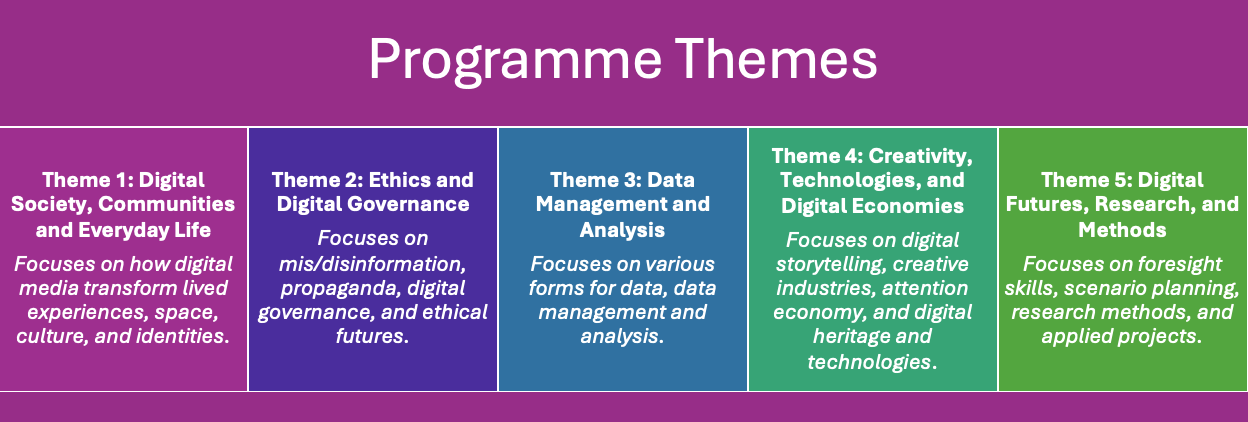 Programme Themes

Theme 1: Digital Society, Communities and Everyday Life
Focuses on how digital media transform lived experiences, space, culture, and identities.

Theme 2: Ethics and Digital Governance
Focuses on mis/disinformation, propaganda, digital governance, and ethical futures.

Theme 3: Data Management and Analysis
Focuses on various forms for data, data management and analysis.

Theme 4: Creativity, Technologies, and Digital Economies
Focuses on digital storytelling, creative industries, attention economy, and digital heritage and technologies.

Theme 5: Digital Futures, Research, and Methods
Focuses on foresight skills, scenario planning, research methods, and applied projects.